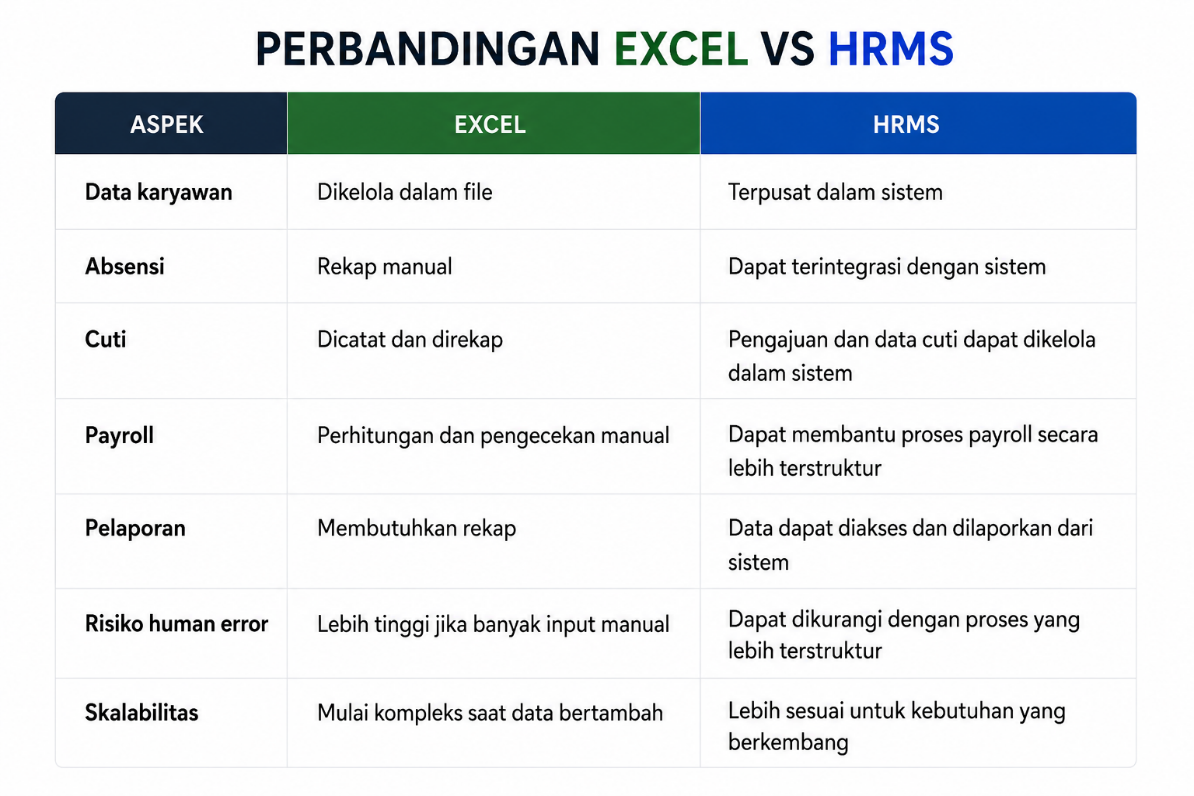 PERBANDINGAN EXCEL VS HRMS

| ASPEK | EXCEL | HRMS |
|---|---|---|
| Data karyawan | Dikelola dalam file | Terpusat dalam sistem |
| Absensi | Rekap manual | Dapat terintegrasi dengan sistem |
| Cuti | Dicatat dan direkap | Pengajuan dan data cuti dapat dikelola dalam sistem |
| Payroll | Perhitungan dan pengecekan manual | Dapat membantu proses payroll secara lebih terstruktur |
| Pelaporan | Membutuhkan rekap | Data dapat diakses dan dilaporkan dari sistem |
| Risiko human error | Lebih tinggi jika banyak input manual | Dapat dikurangi dengan proses yang lebih terstruktur |
| Skalabilitas | Mulai kompleks saat data bertambah | Lebih sesuai untuk kebutuhan yang berkembang |